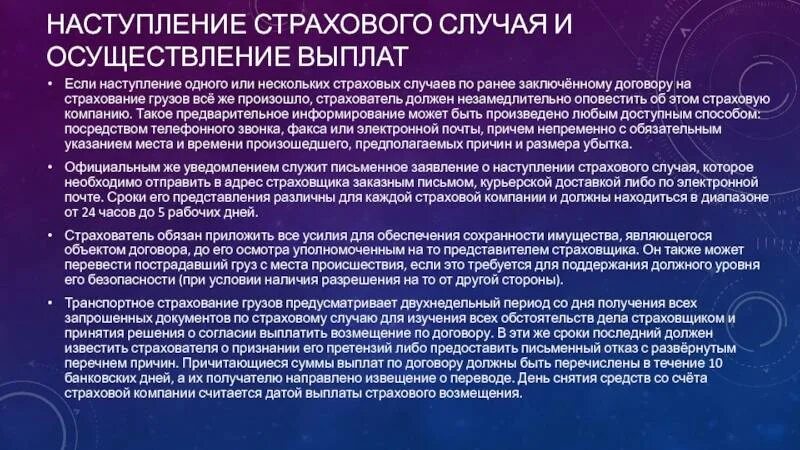 НАСТУПЛЕНИЕ СТРАХОВОГО СЛУЧАЯ И ОСУЩЕСТВЛЕНИЕ ВЫПЛАТ

• Если наступление одного или нескольких страховых случаев по ранее заключённому договору на страхование грузов всё же произошло, страхователь должен незамедлительно оповестить об этом страховую компанию. Такое предварительное информирование может быть произведено любым доступным способом: посредством телефонного звонка, факса или электронной почты, причем непременно с обязательным указанием места и времени произошедшего, предполагаемых причин и размера убытка.

• Официальным же уведомлением служит письменное заявление о наступлении страхового случая, которое необходимо отправить в адрес страховщика заказным письмом, курьерской доставкой либо по электронной почте. Сроки его представления различны для каждой страховой компании и должны находиться в диапазоне от 24 часов до 5 рабочих дней.

• Страхователь обязан приложить все усилия для обеспечения сохранности имущества, являющегося объектом договора, до его осмотра уполномоченным на то представителем страховщика. Он также может перевести пострадавший груз с места происшествия, если это требуется для поддержания должного уровня его безопасности (при условии наличия разрешения на то от другой стороны).

• Транспортное страхование грузов предусматривает двухнедельный период со дня получения всех запрошенных документов по страховому случаю для изучения всех обстоятельств дела страховщиком и принятия решения о согласии выплатить возмещение по договору. В эти же сроки последний должен известить страхователя о признании его претензий либо предоставить письменный отказ с развёрнутым перечнем причин. Причитающиеся суммы выплат по договору должны быть перечислены в течение 10 банковских дней, а их получателю направлено извещение о переводе. День снятия средств со счёта страховой компании считается датой выплаты страхового возмещения.